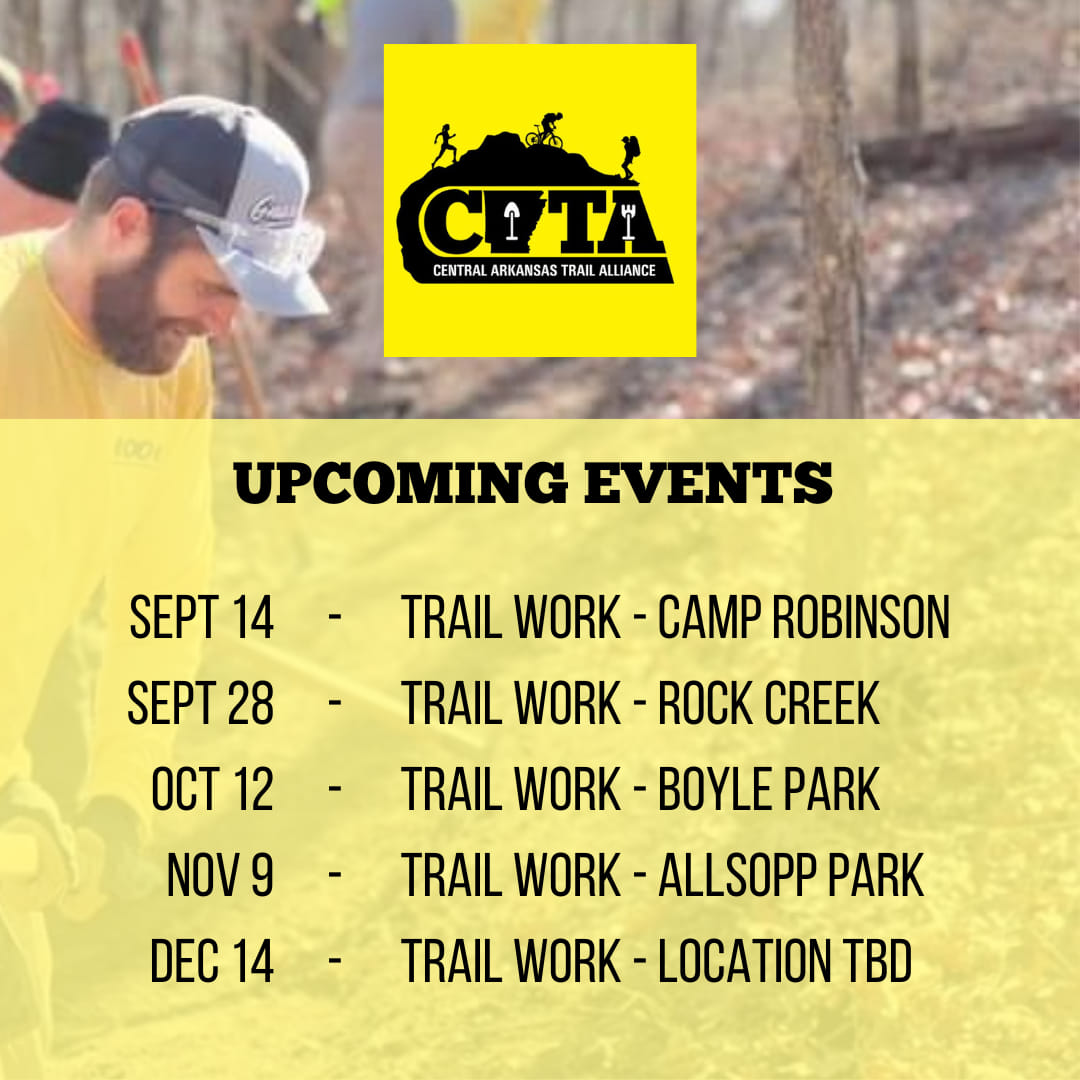 CATA
CENTRAL ARKANSAS TRAIL ALLIANCE

UPCOMING EVENTS

SEPT 14 - TRAIL WORK - CAMP ROBINSON
SEPT 28 - TRAIL WORK - ROCK CREEK
OCT 12 - TRAIL WORK - BOYLE PARK
NOV 9 - TRAIL WORK - ALLSOPP PARK
DEC 14 - TRAIL WORK - LOCATION TBD